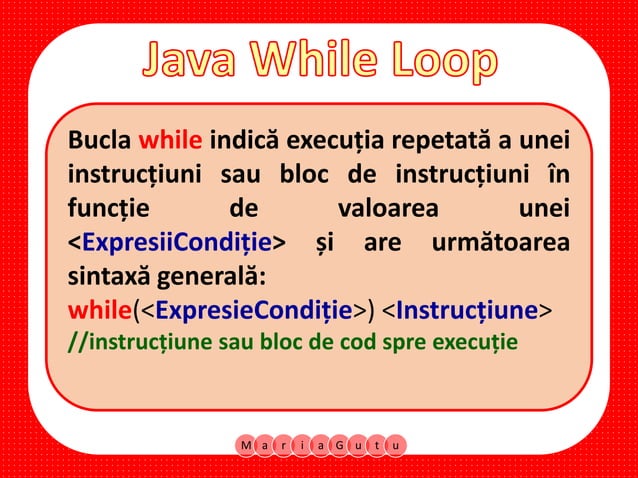 Java While Loop

Bucla while indică execuția repetată a unei instrucțiuni sau bloc de instrucțiuni în funcție de valoarea unei <ExpresiiCondiție> și are următoarea sintaxă generală:
while(<ExpresieCondiție>) <Instrucțiune>
//instrucțiune sau bloc de cod spre execuție

M a r i a G u t u